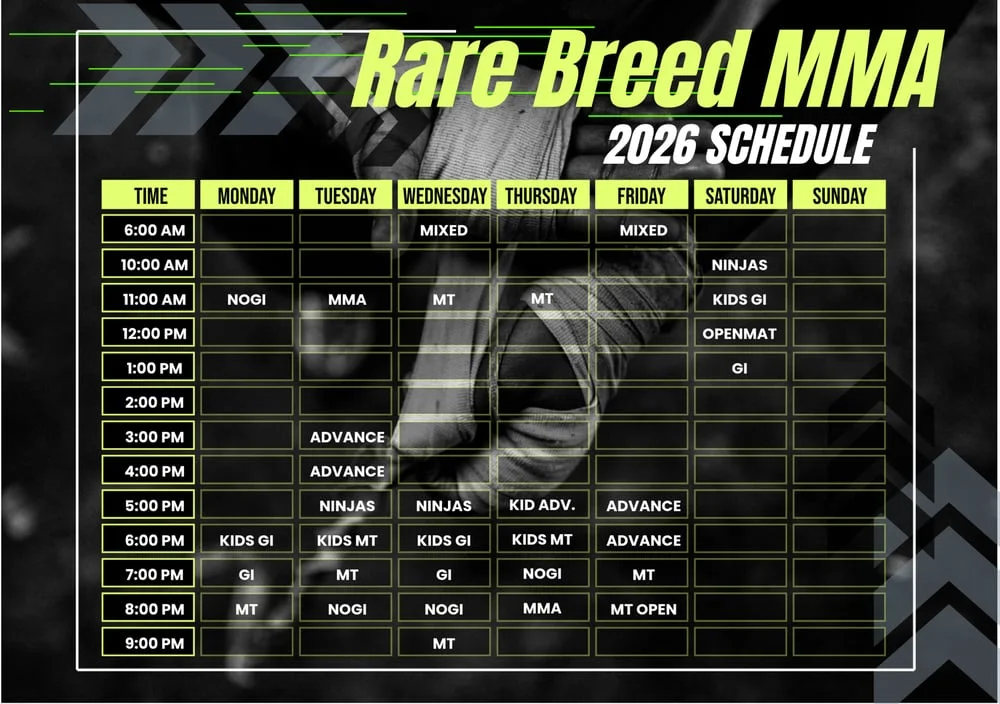 Rare Breed MMA
2026 SCHEDULE

| TIME | MONDAY | TUESDAY | WEDNESDAY | THURSDAY | FRIDAY | SATURDAY | SUNDAY |
|---|---|---|---|---|---|---|---|
| 6:00 AM | | | MIXED | | MIXED | | |
| 10:00 AM | | | | | | NINJAS | |
| 11:00 AM | NOGI | MMA | MT | MT | | KIDS GI | |
| 12:00 PM | | | | | | OPENMAT | |
| 1:00 PM | | | | | | GI | |
| 2:00 PM | | | | | | | |
| 3:00 PM | | ADVANCE | | | | | |
| 4:00 PM | | ADVANCE | | | | | |
| 5:00 PM | | NINJAS | NINJAS | KID ADV. | ADVANCE | | |
| 6:00 PM | KIDS GI | KIDS MT | KIDS GI | KIDS MT | ADVANCE | | |
| 7:00 PM | GI | MT | GI | NOGI | MT | | |
| 8:00 PM | MT | NOGI | NOGI | MMA | MT OPEN | | |
| 9:00 PM | | | MT | | | | |